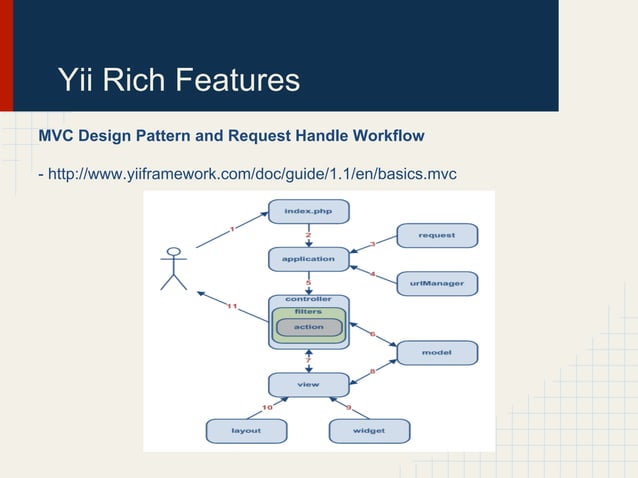 Yii Rich Features

MVC Design Pattern and Request Handle Workflow

- http://www.yiiframework.com/doc/guide/1.1/en/basics.mvc

index.php
1
2
request
3
application
4
urlManager
5
controller
filters
action
11
6
model
7
8
view
10
9
layout
widget